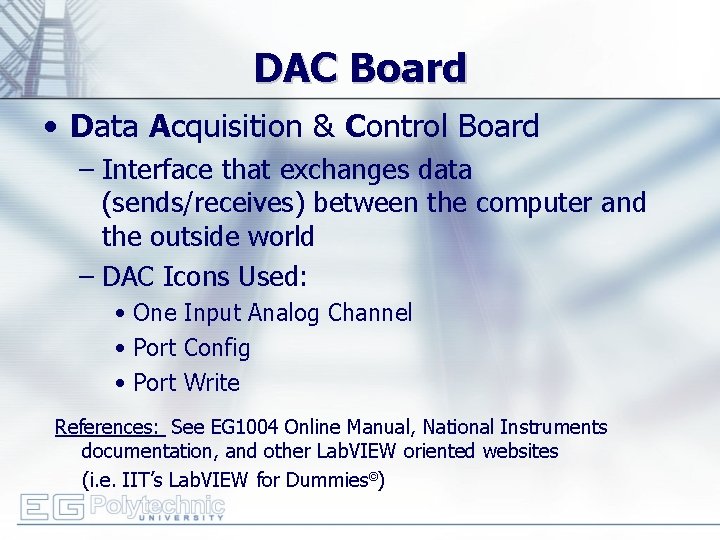 DAC Board

• Data Acquisition & Control Board

– Interface that exchanges data (sends/receives) between the computer and the outside world

– DAC Icons Used:

• One Input Analog Channel

• Port Config

• Port Write

References: See EG1004 Online Manual, National Instruments documentation, and other LabVIEW oriented websites (i.e. IIT's LabVIEW for Dummies©)

EG Polytechnic UNIVERSITY